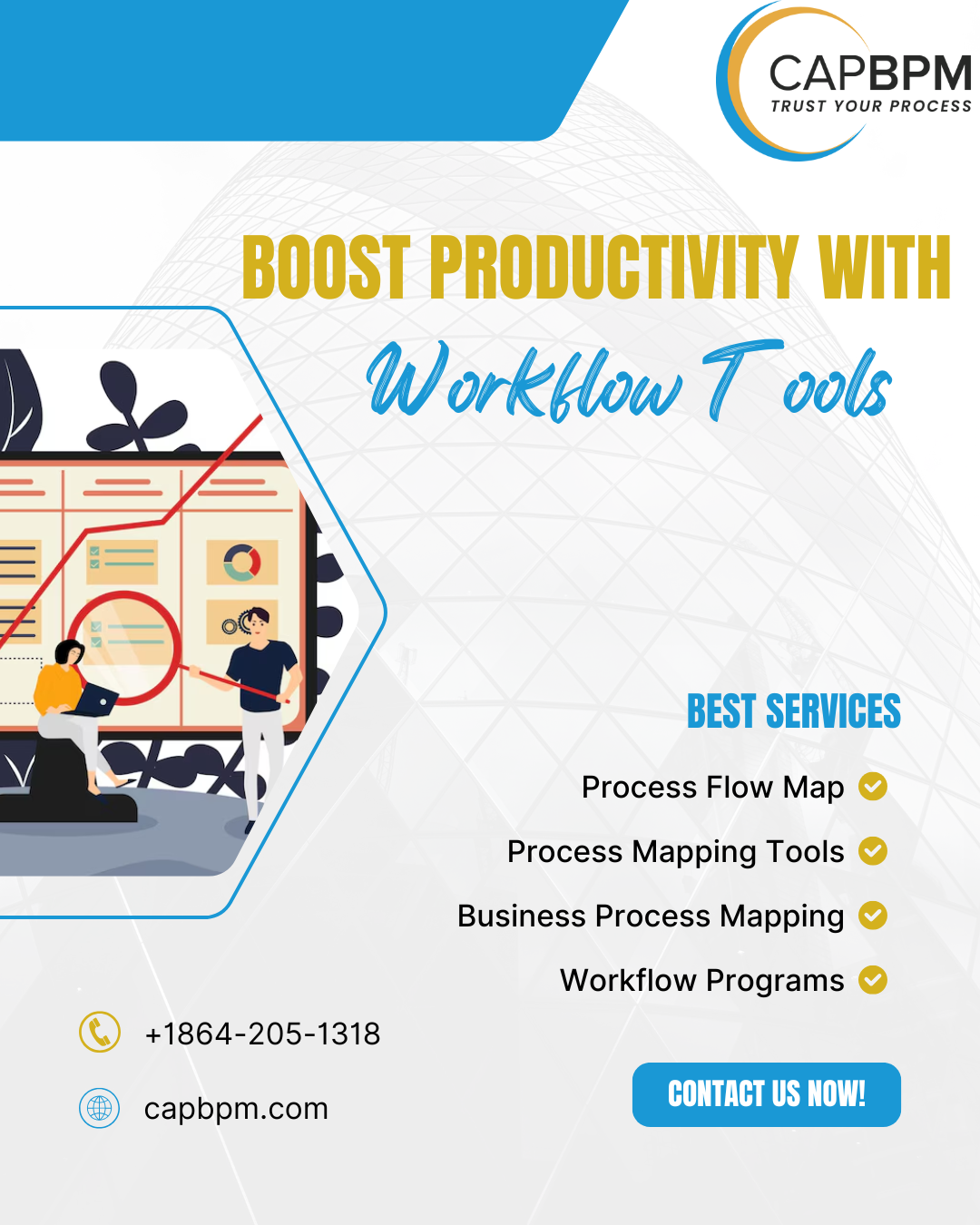 CAPBPM
TRUST YOUR PROCESS

BOOST PRODUCTIVITY WITH
Workflow Tools

BEST SERVICES

Process Flow Map

Process Mapping Tools

Business Process Mapping

Workflow Programs

+1864-205-1318

capbpm.com

CONTACT US NOW!